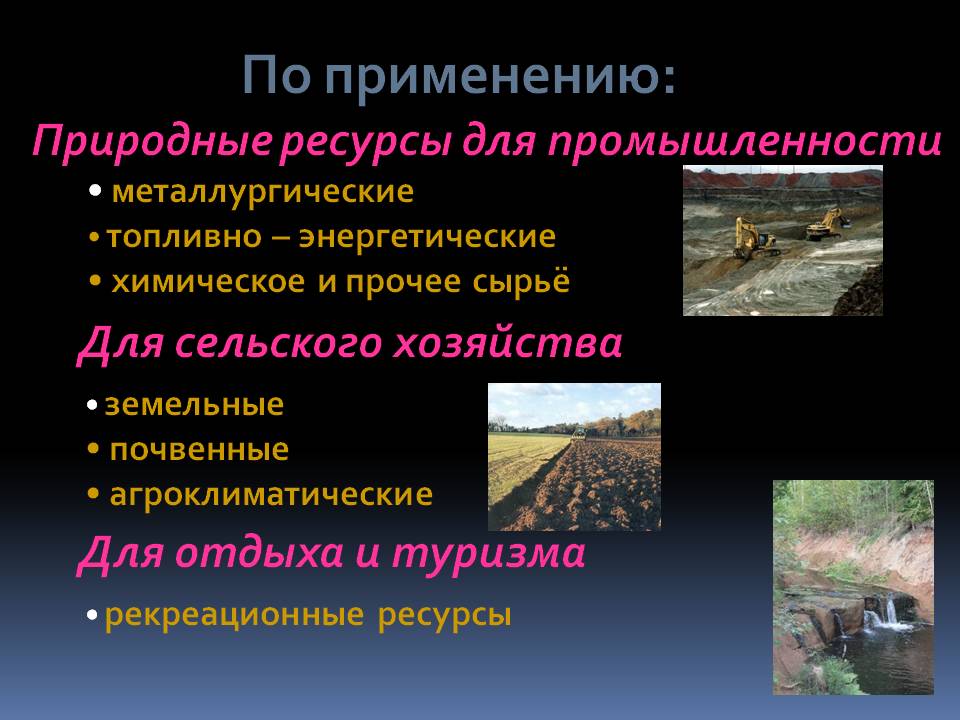 По применению:

Природные ресурсы для промышленности

• металлургические
• топливно – энергетические
• химическое и прочее сырьё

Для сельского хозяйства

• земельные
• почвенные
• агроклиматические

Для отдыха и туризма

• рекреационные ресурсы